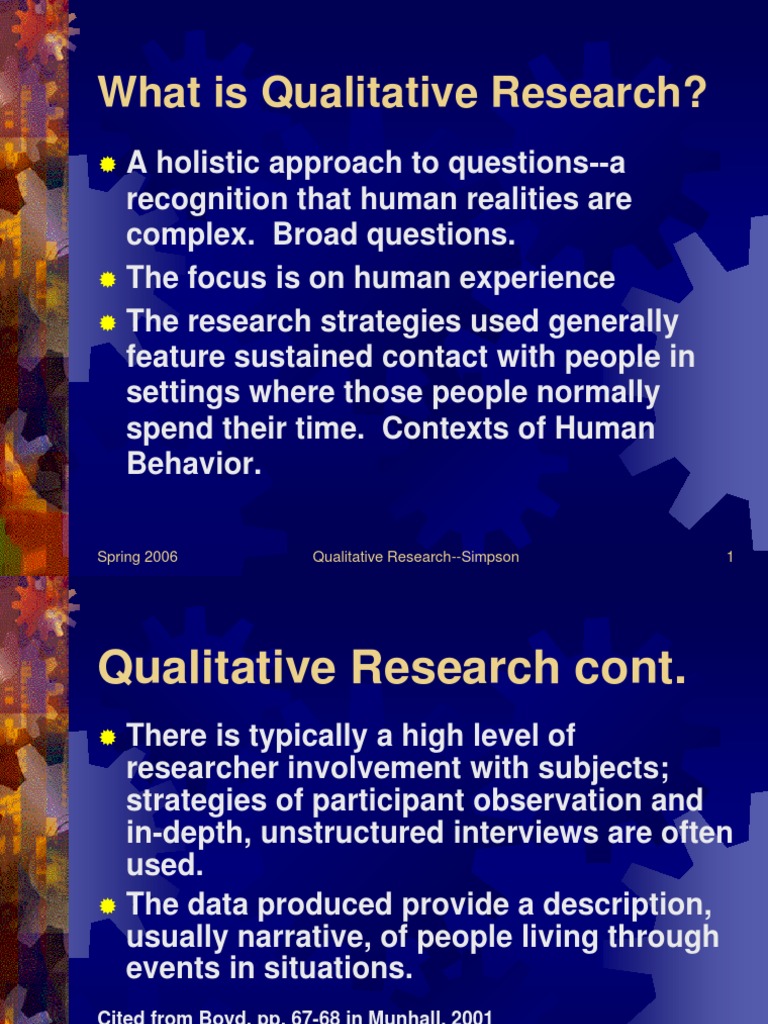 What is Qualitative Research?

A holistic approach to questions--a recognition that human realities are complex. Broad questions.

The focus is on human experience

The research strategies used generally feature sustained contact with people in settings where those people normally spend their time. Contexts of Human Behavior.

Spring 2006 Qualitative Research--Simpson 1

Qualitative Research cont.

There is typically a high level of researcher involvement with subjects; strategies of participant observation and in-depth, unstructured interviews are often used.

The data produced provide a description, usually narrative, of people living through events in situations.

Cited from Boyd, pp. 67-68 in Munhall, 2001